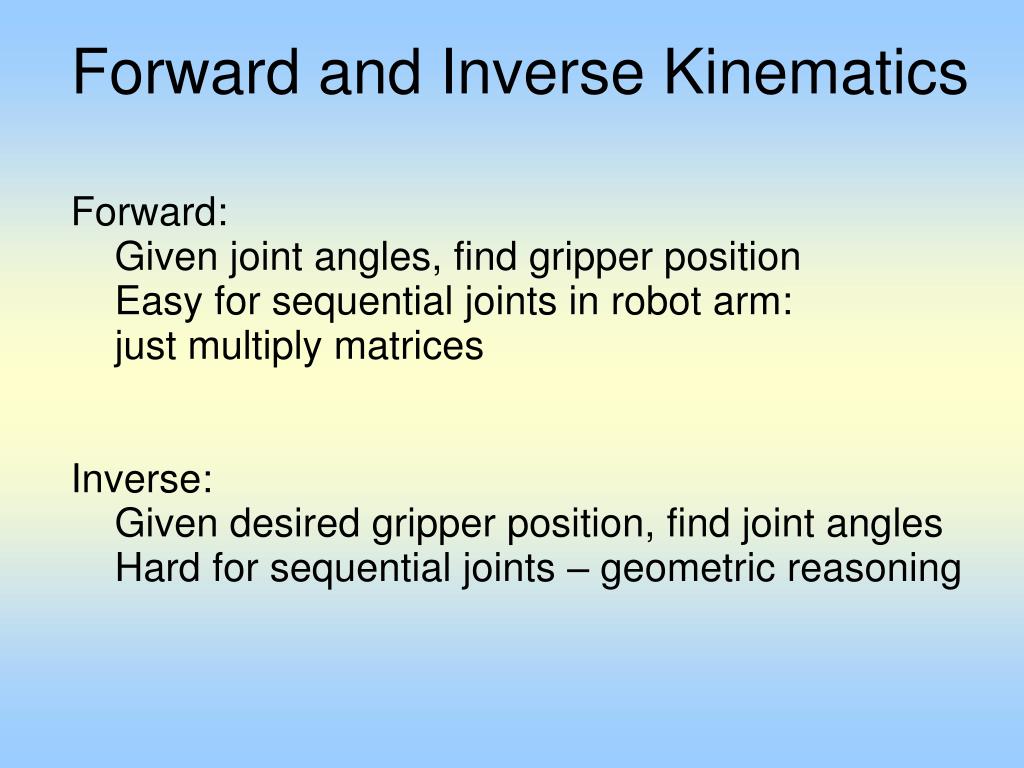 Forward and Inverse Kinematics

Forward:
Given joint angles, find gripper position
Easy for sequential joints in robot arm:
just multiply matrices

Inverse:
Given desired gripper position, find joint angles
Hard for sequential joints – geometric reasoning